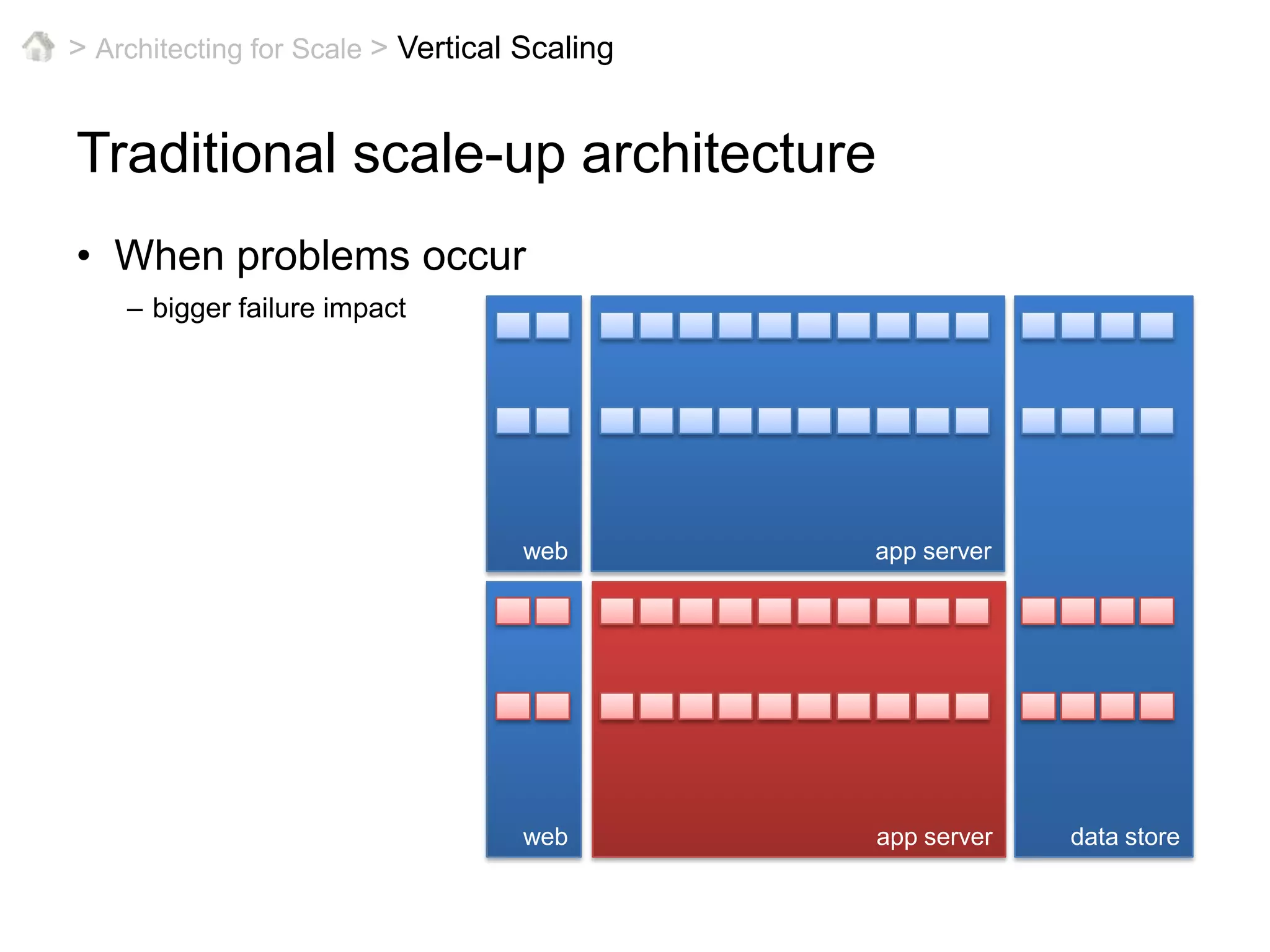 > Architecting for Scale > Vertical Scaling

Traditional scale-up architecture

• When problems occur
– bigger failure impact

web

app server

web

app server

data store